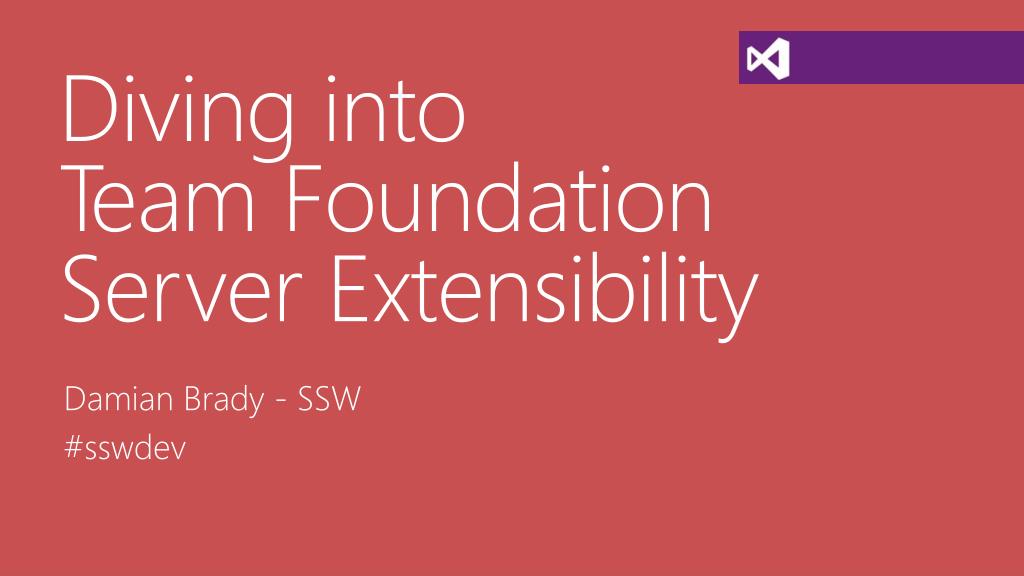 Diving into Team Foundation Server Extensibility

Damian Brady - SSW
#sswdev